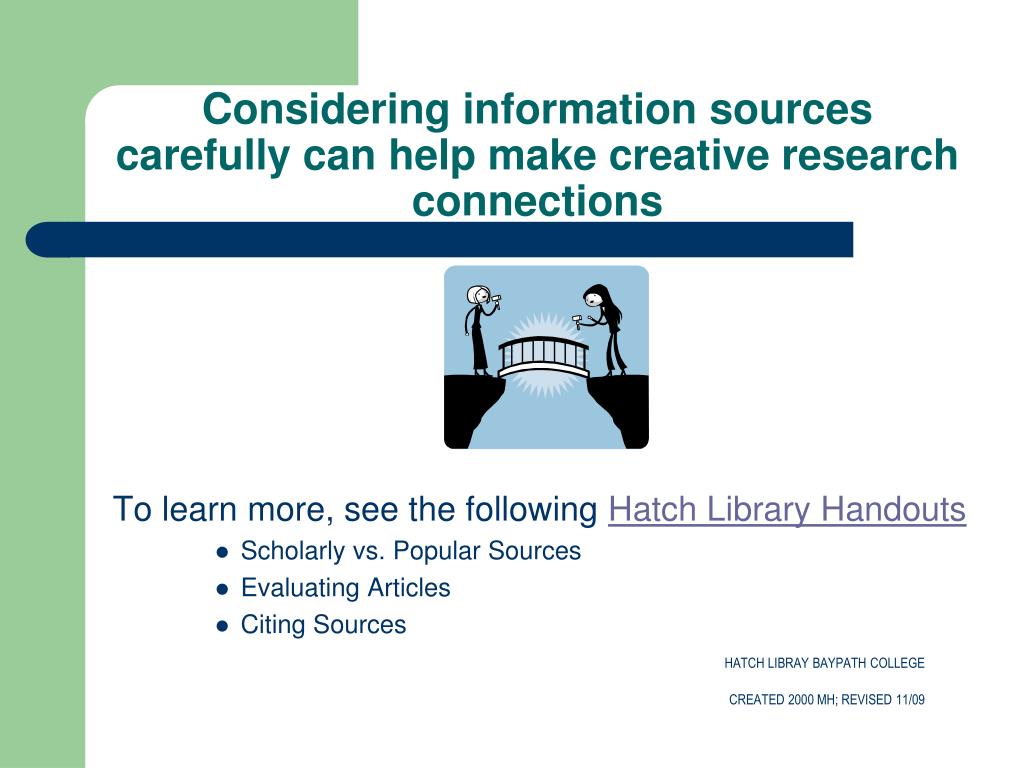 Considering information sources carefully can help make creative research connections

To learn more, see the following Hatch Library Handouts

- Scholarly vs. Popular Sources
- Evaluating Articles
- Citing Sources

HATCH LIBRAY BAYPATH COLLEGE

CREATED 2000 MH; REVISED 11/09